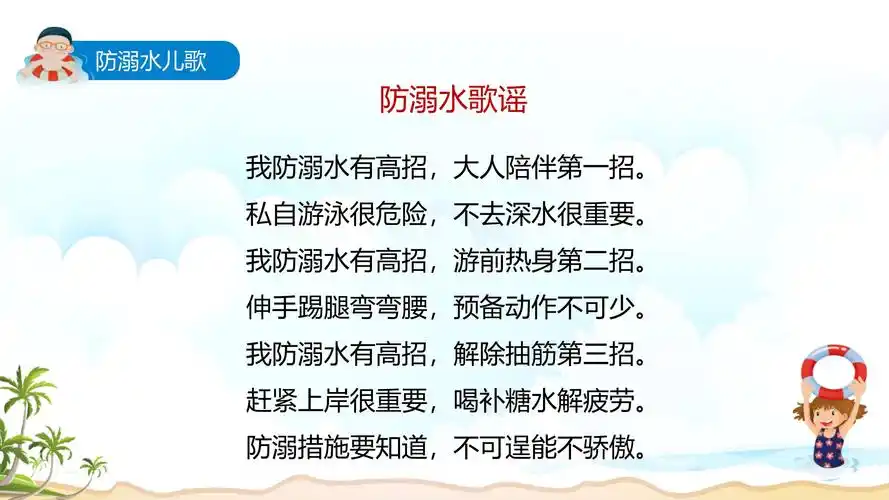 防溺水儿歌

防溺水歌谣

我防溺水有高招，大人陪伴第一招。
私自游泳很危险，不去深水很重要。
我防溺水有高招，游前热身第二招。
伸手踢腿弯弯腰，预备动作不可少。
我防溺水有高招，解除抽筋第三招。
赶紧上岸很重要，喝补糖水解疲劳。
防溺措施要知道，不可逞能不骄傲。